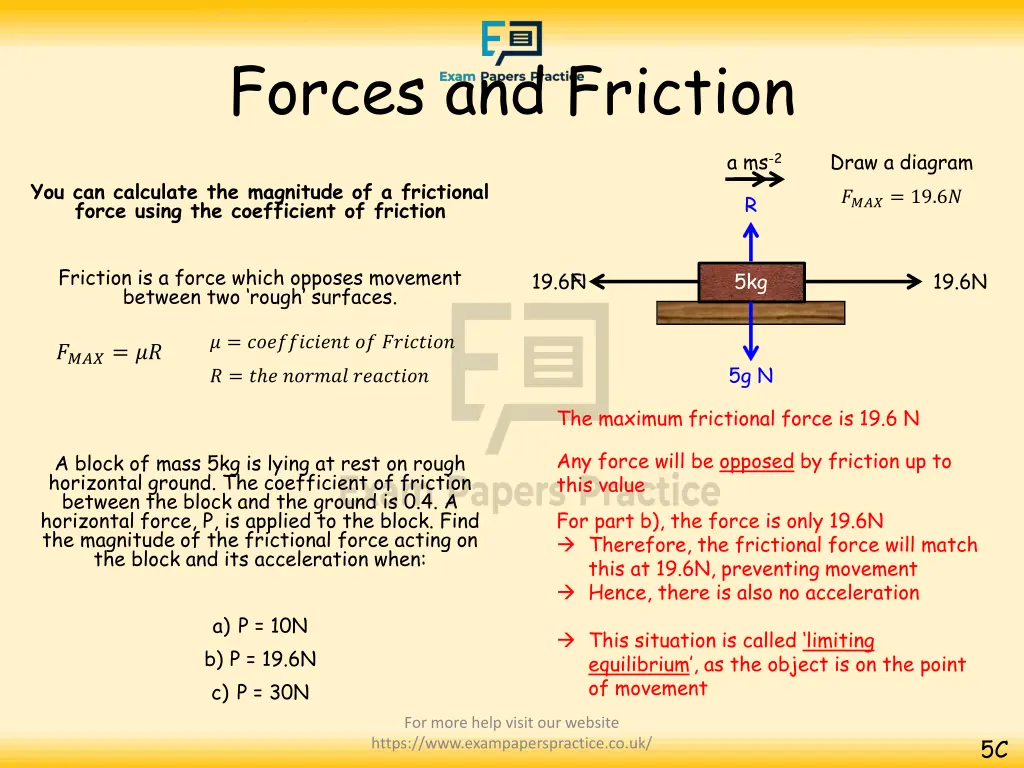 Exam Papers Practice

Forces and Friction

You can calculate the magnitude of a frictional force using the coefficient of friction

Friction is a force which opposes movement between two 'rough' surfaces.

$F_{MAX} = \mu R$

$\mu = coefficient\ of\ Friction$

$R = the\ normal\ reaction$

A block of mass 5kg is lying at rest on rough horizontal ground. The coefficient of friction between the block and the ground is 0.4. A horizontal force, P, is applied to the block. Find the magnitude of the frictional force acting on the block and its acceleration when:

a) P = 10N

b) P = 19.6N

c) P = 30N

a ms$^{-2}$

Draw a diagram

$F_{MAX} = 19.6N$

R

19.6N

5kg

19.6N

5g N

The maximum frictional force is 19.6 N

Any force will be opposed by friction up to this value

For part b), the force is only 19.6N
→ Therefore, the frictional force will match this at 19.6N, preventing movement
→ Hence, there is also no acceleration

→ This situation is called 'limiting equilibrium', as the object is on the point of movement

Exam Papers Practice

For more help visit our website
https://www.exampaperspractice.co.uk/

5C